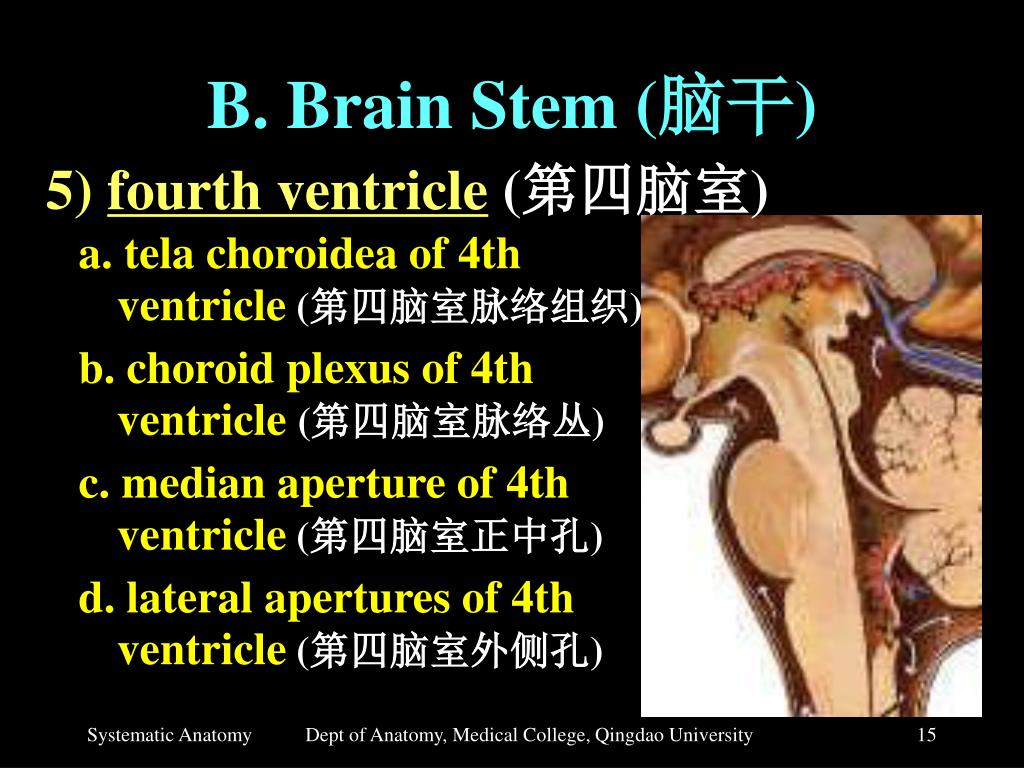 B. Brain Stem (脑干)

5) fourth ventricle (第四脑室)

a. tela choroidea of 4th ventricle (第四脑室脉络组织)

b. choroid plexus of 4th ventricle (第四脑室脉络丛)

c. median aperture of 4th ventricle (第四脑室正中孔)

d. lateral apertures of 4th ventricle (第四脑室外侧孔)

Systematic Anatomy Dept of Anatomy, Medical College, Qingdao University 15